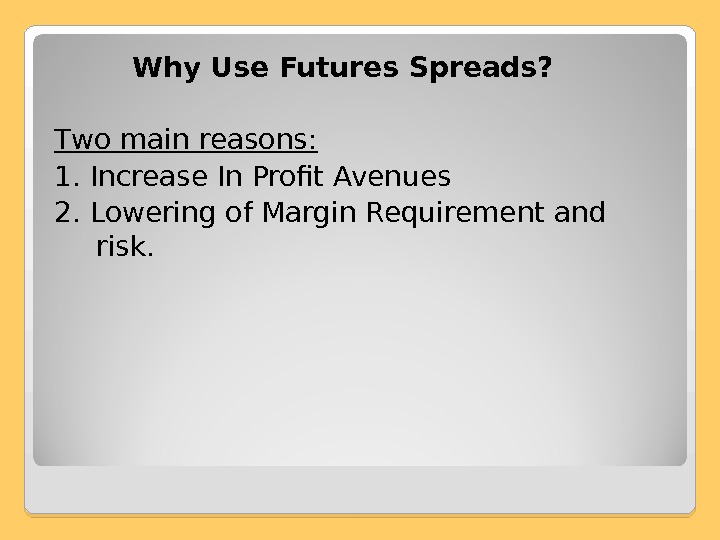 Why Use Futures Spreads?

Two main reasons:

1. Increase In Profit Avenues
2. Lowering of Margin Requirement and risk.